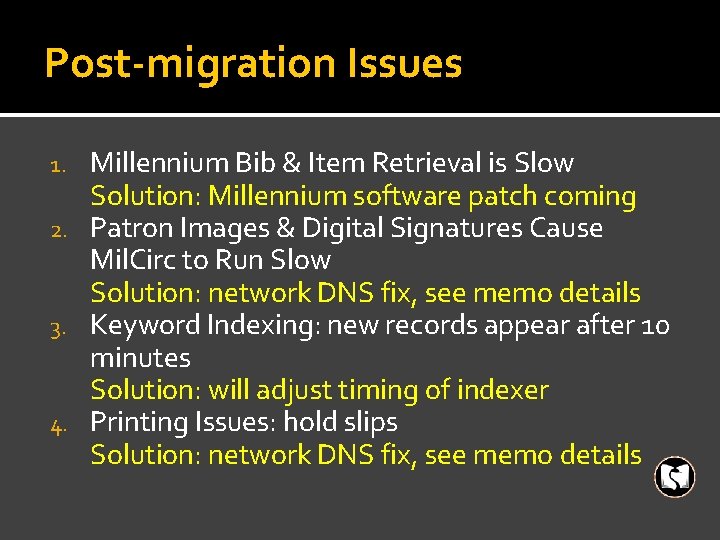 Post-migration Issues

1. Millennium Bib & Item Retrieval is Slow
Solution: Millennium software patch coming
2. Patron Images & Digital Signatures Cause MilCirc to Run Slow
Solution: network DNS fix, see memo details
3. Keyword Indexing: new records appear after 10 minutes
Solution: will adjust timing of indexer
4. Printing Issues: hold slips
Solution: network DNS fix, see memo details